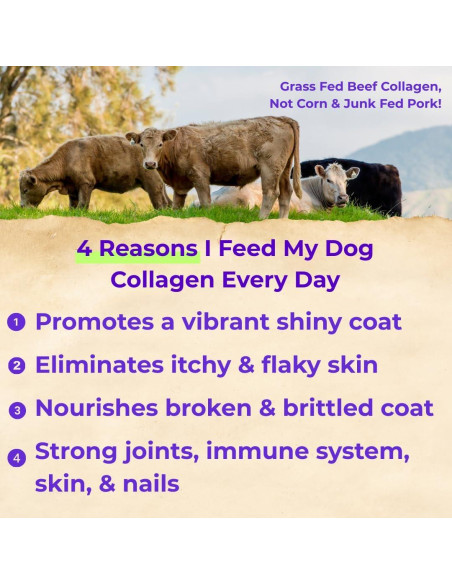 Grass Fed Beef Collagen, Not Corn & Junk Fed Pork!

4 Reasons I Feed My Dog Collagen Every Day

1 Promotes a vibrant shiny coat

2 Eliminates itchy & flaky skin

3 Nourishes broken & brittled coat

4 Strong joints, immune system, skin, & nails